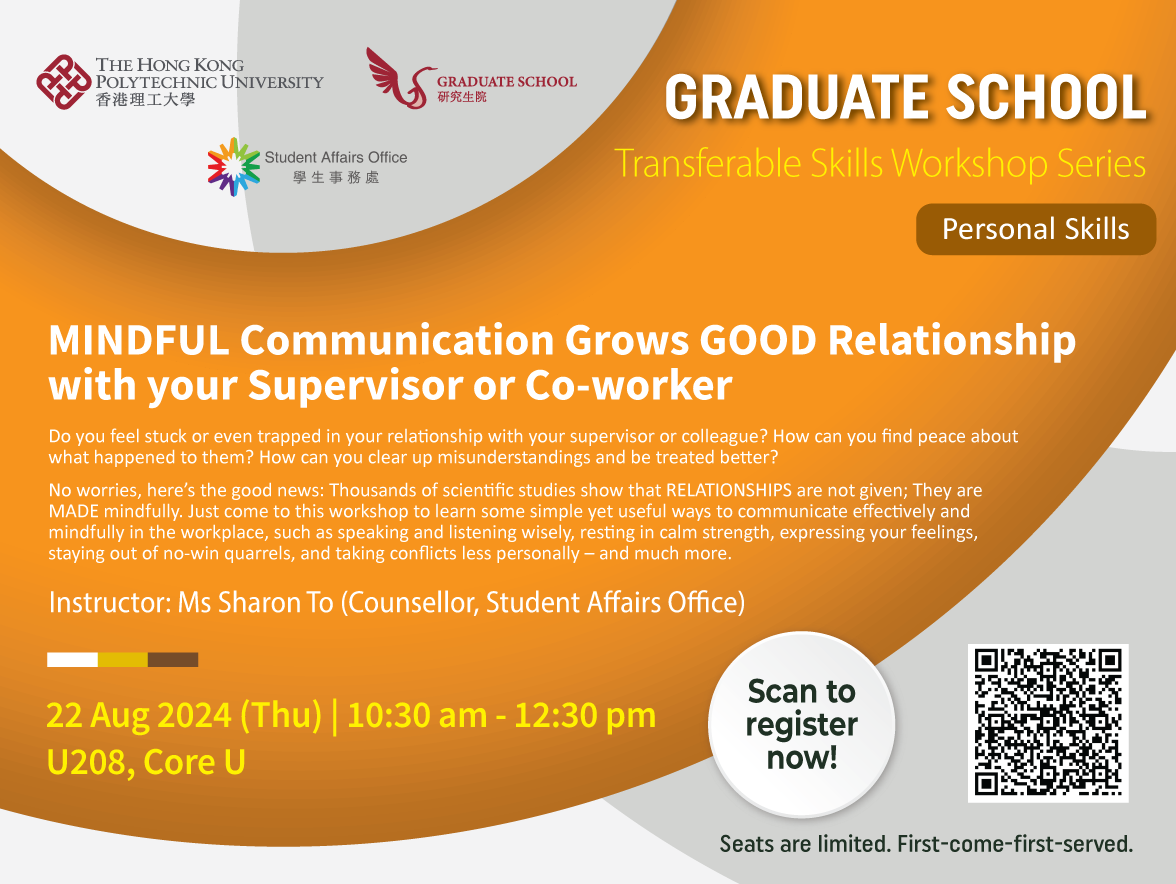 THE HONG KONG POLYTECHNIC UNIVERSITY
香港理工大學

GRADUATE SCHOOL
研究生院

Student Affairs Office
學生事務處

GRADUATE SCHOOL
Transferable Skills Workshop Series

Personal Skills

MINDFUL Communication Grows GOOD Relationship with your Supervisor or Co-worker

Do you feel stuck or even trapped in your relationship with your supervisor or colleague? How can you find peace about what happened to them? How can you clear up misunderstandings and be treated better?

No worries, here's the good news: Thousands of scientific studies show that RELATIONSHIPS are not given; They are MADE mindfully. Just come to this workshop to learn some simple yet useful ways to communicate effectively and mindfully in the workplace, such as speaking and listening wisely, resting in calm strength, expressing your feelings, staying out of no-win quarrels, and taking conflicts less personally – and much more.

Instructor: Ms Sharon To (Counsellor, Student Affairs Office)

22 Aug 2024 (Thu) | 10:30 am - 12:30 pm
U208, Core U

Scan to register now!

Seats are limited. First-come-first-served.